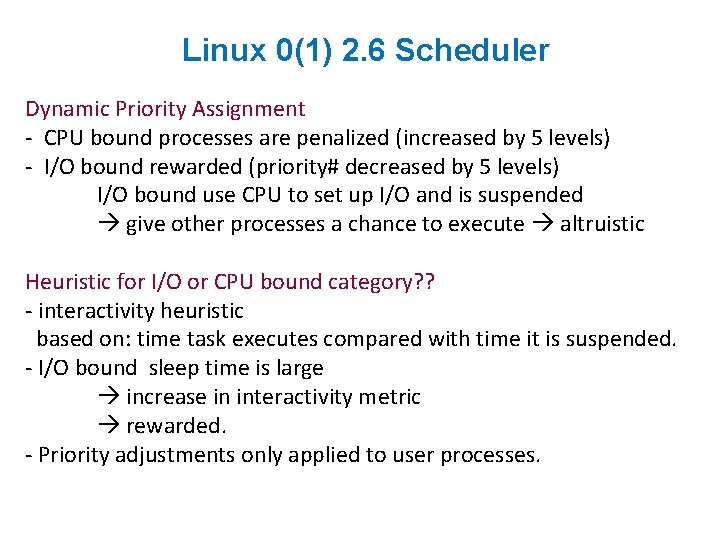 Linux 0(1) 2.6 Scheduler

Dynamic Priority Assignment
- CPU bound processes are penalized (increased by 5 levels)
- I/O bound rewarded (priority# decreased by 5 levels)
I/O bound use CPU to set up I/O and is suspended
→ give other processes a chance to execute → altruistic

Heuristic for I/O or CPU bound category??
- interactivity heuristic
based on: time task executes compared with time it is suspended.
- I/O bound sleep time is large
→ increase in interactivity metric
→ rewarded.
- Priority adjustments only applied to user processes.